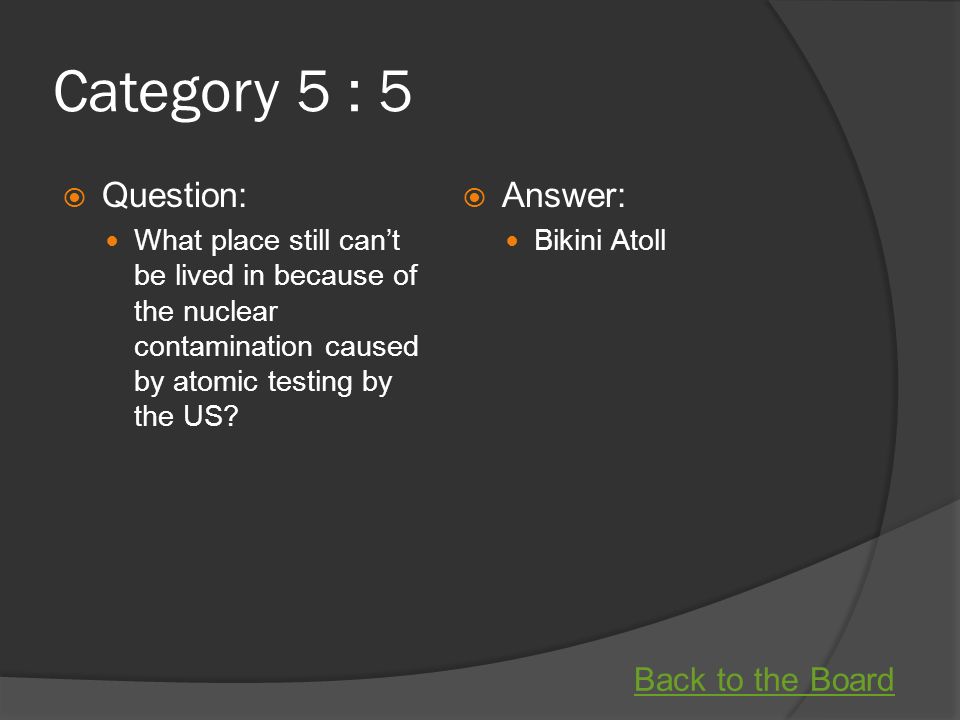 Category 5 : 5

Question:

What place still can’t be lived in because of the nuclear contamination caused by atomic testing by the US?

Answer:

Bikini Atoll

Back to the Board